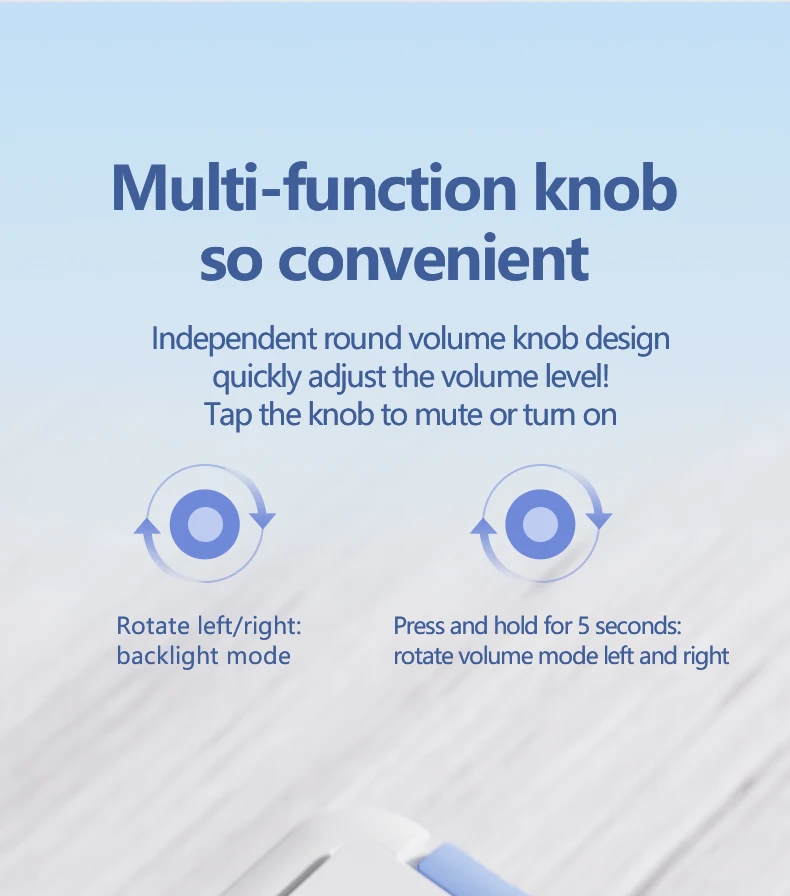 Multi-function knob so convenient

Independent round volume knob design quickly adjust the volume level! Tap the knob to mute or turn on

Rotate left/right: backlight mode

Press and hold for 5 seconds: rotate volume mode left and right